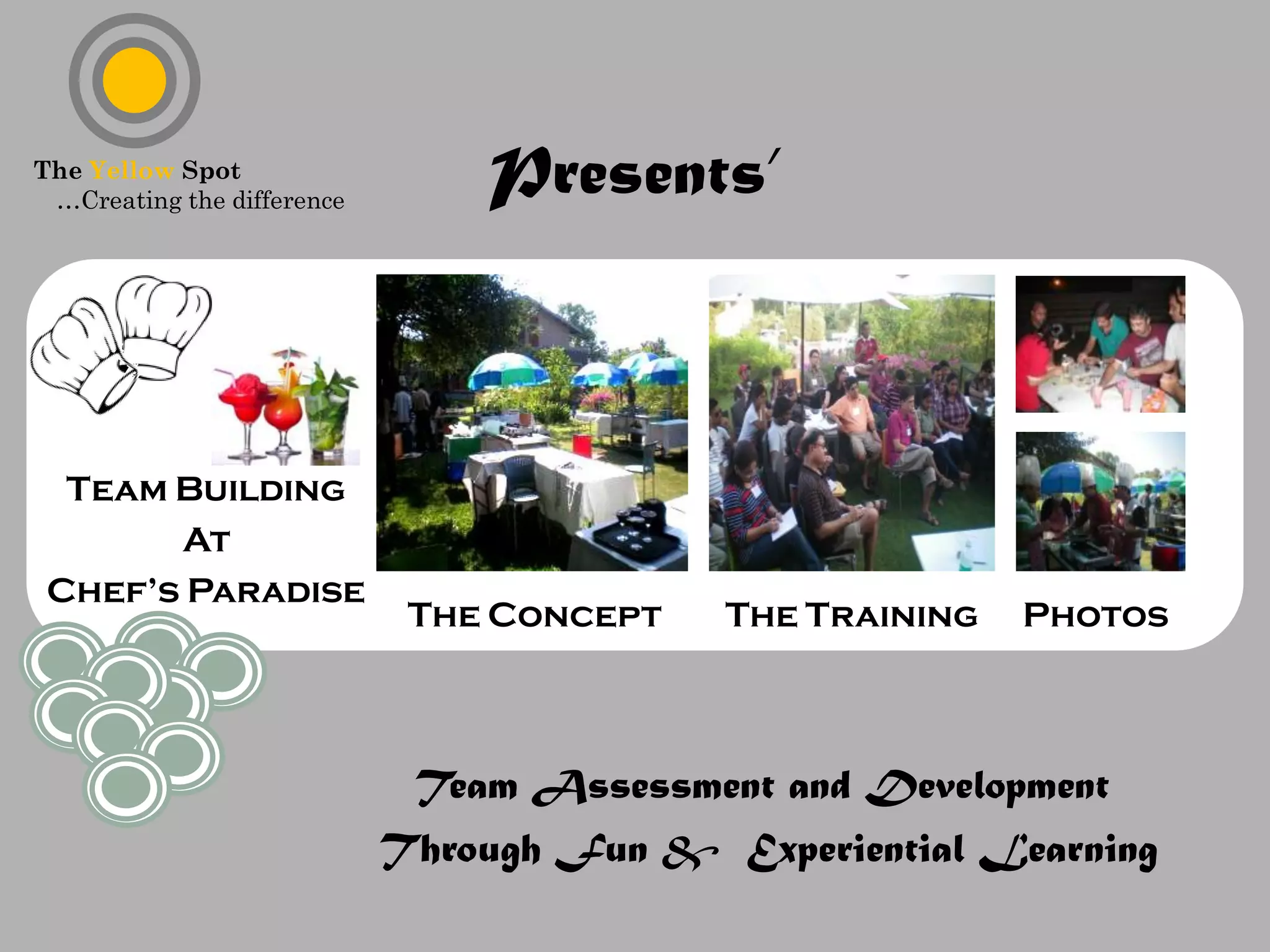 The Yellow Spot
...Creating the difference

Presents'

TEAM BUILDING
AT
CHEF'S PARADISE

THE CONCEPT

THE TRAINING

PHOTOS

Team Assessment and Development
Through Fun & Experiential Learning